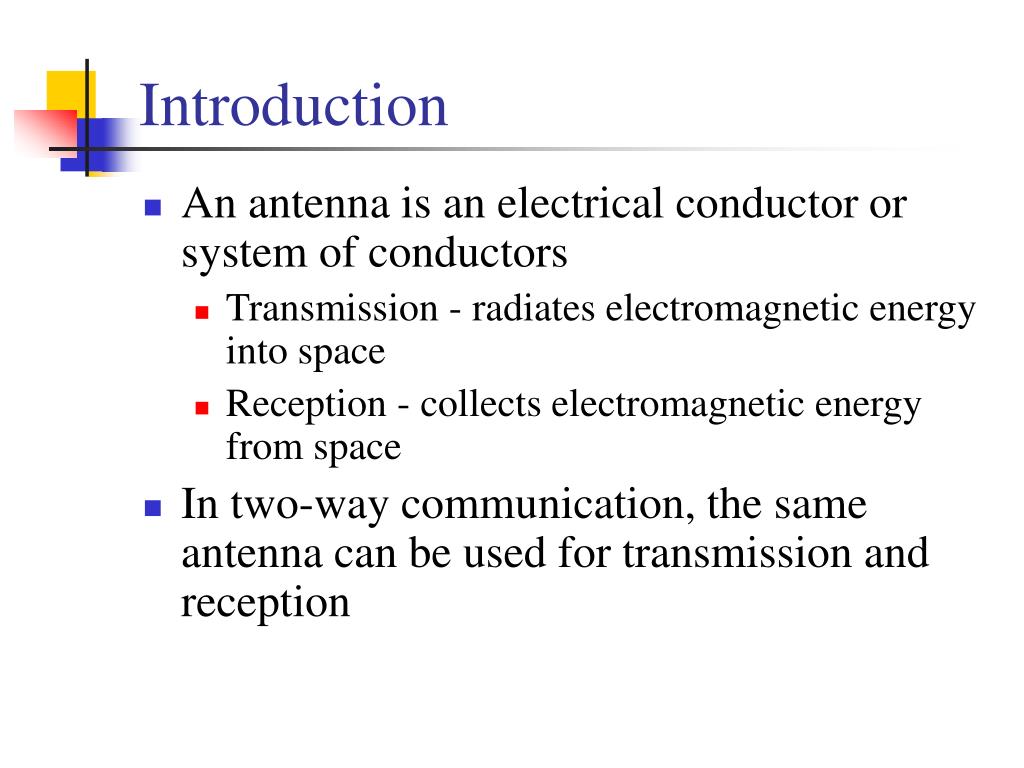 Introduction

An antenna is an electrical conductor or system of conductors

Transmission - radiates electromagnetic energy into space

Reception - collects electromagnetic energy from space

In two-way communication, the same antenna can be used for transmission and reception